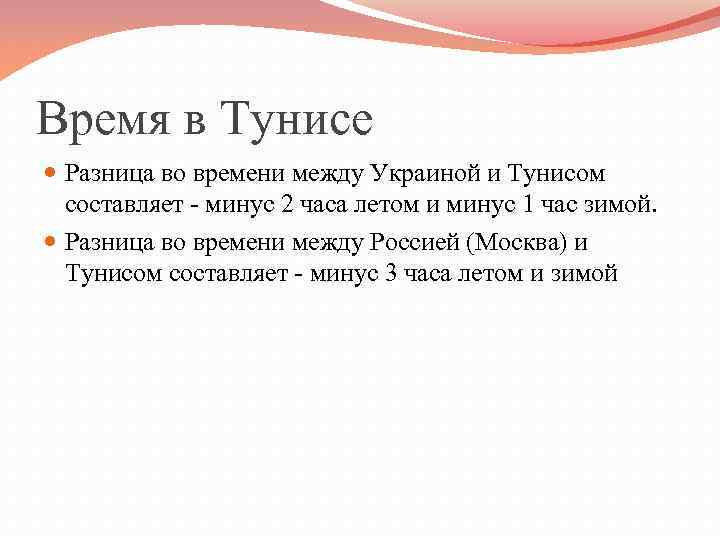 Время в Тунисе

Разница во времени между Украиной и Тунисом составляет - минус 2 часа летом и минус 1 час зимой.

Разница во времени между Россией (Москва) и Тунисом составляет - минус 3 часа летом и зимой